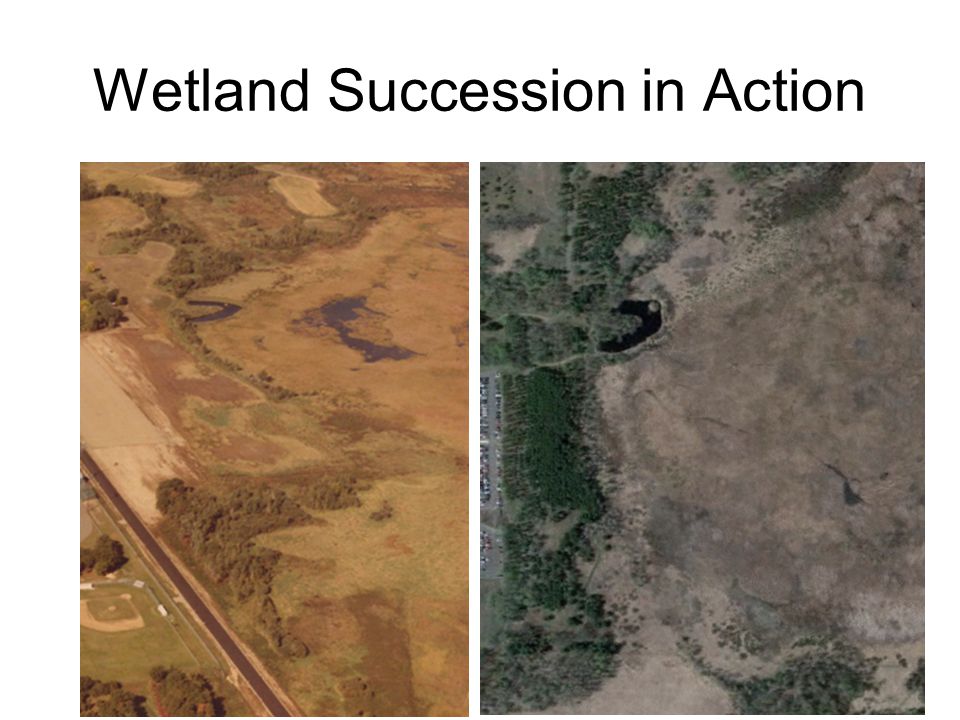 Wetland Succession in Action